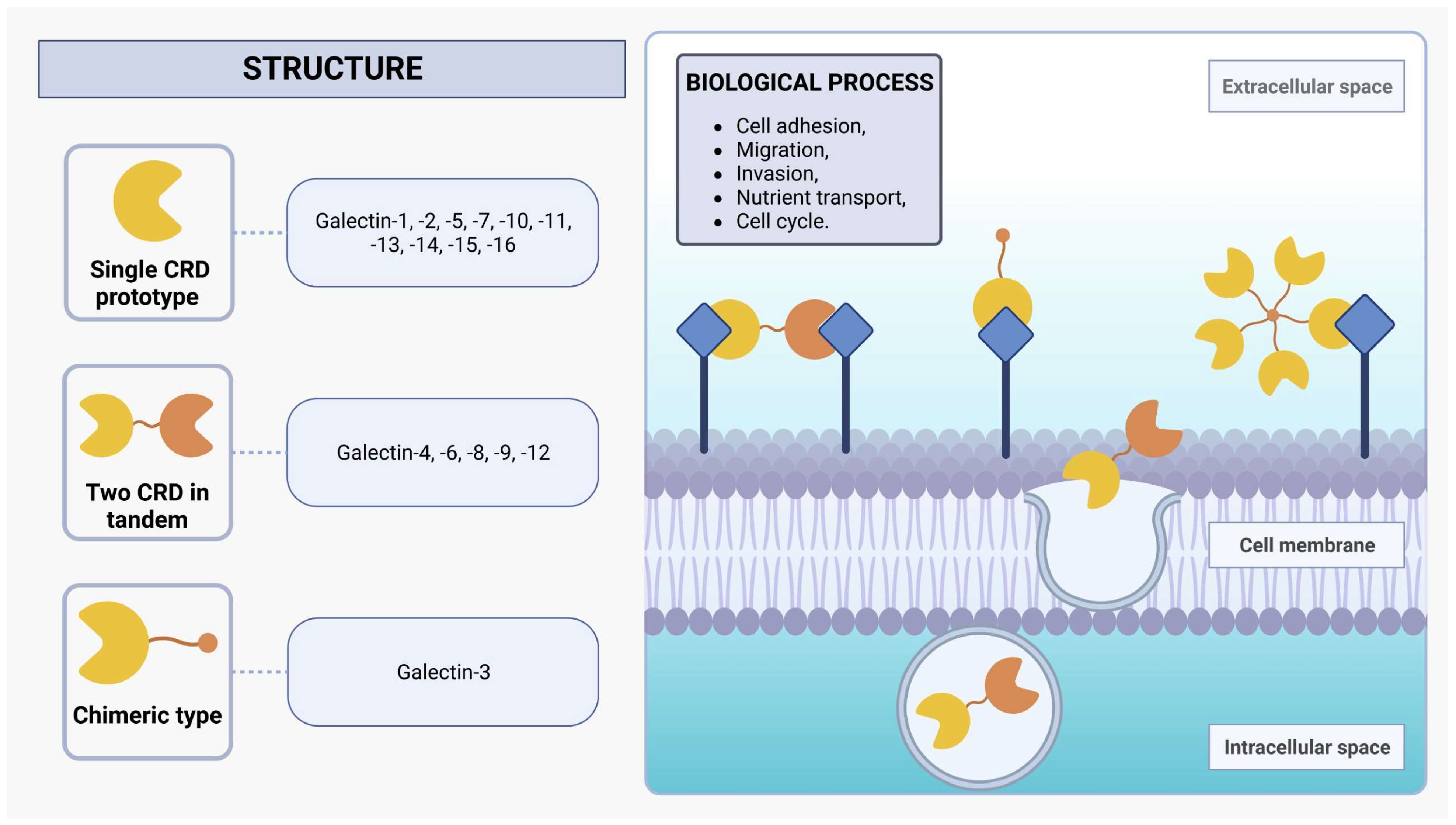 STRUCTURE

Single CRD prototype

Galectin-1, -2, -5, -7, -10, -11, -13, -14, -15, -16

Two CRD in tandem

Galectin-4, -6, -8, -9, -12

Chimeric type

Galectin-3

BIOLOGICAL PROCESS

- Cell adhesion,
- Migration,
- Invasion,
- Nutrient transport,
- Cell cycle.

Extracellular space

Cell membrane

Intracellular space